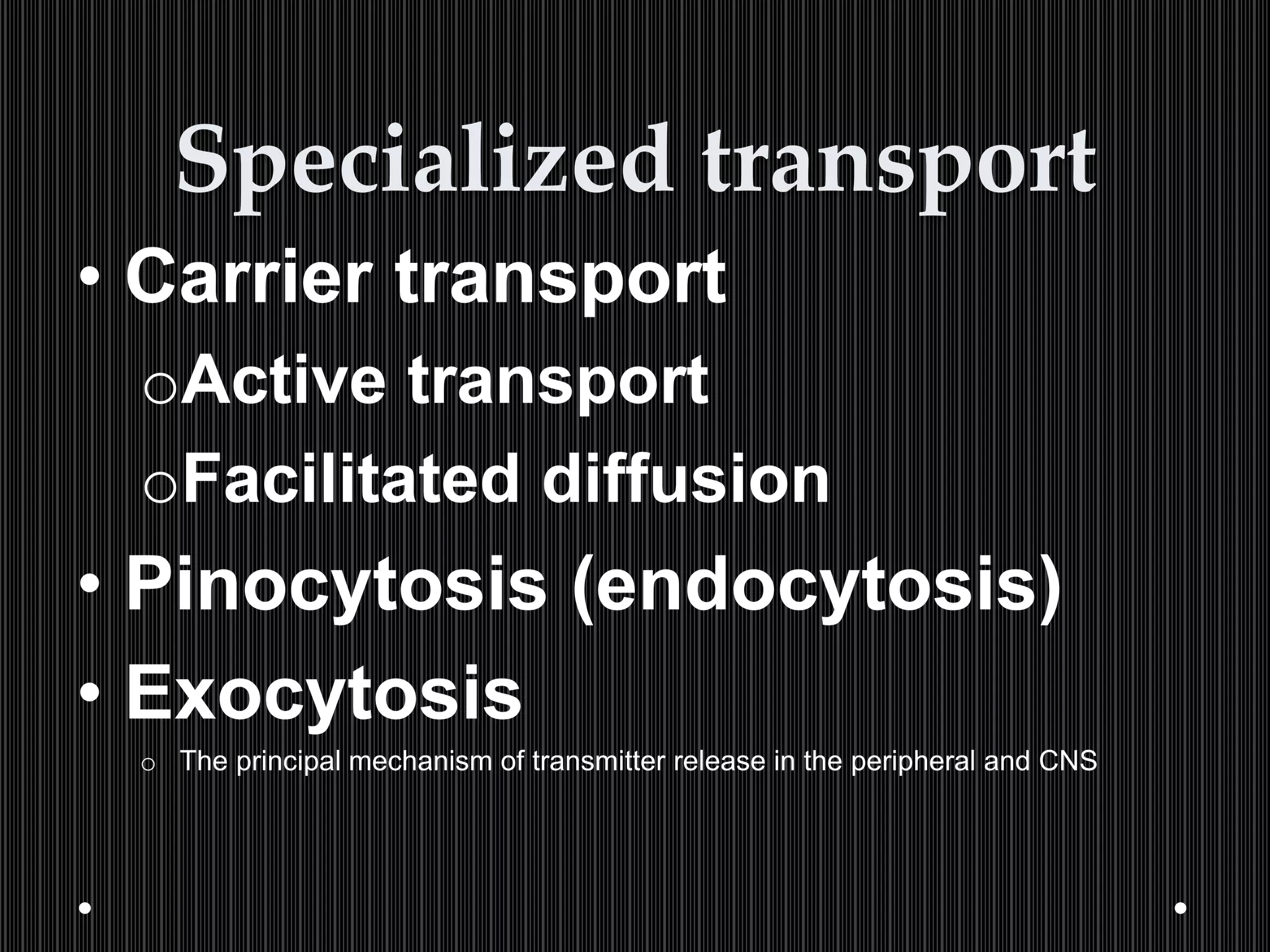 Specialized transport

• Carrier transport
  o Active transport
  o Facilitated diffusion
• Pinocytosis (endocytosis)
• Exocytosis
  o The principal mechanism of transmitter release in the peripheral and CNS